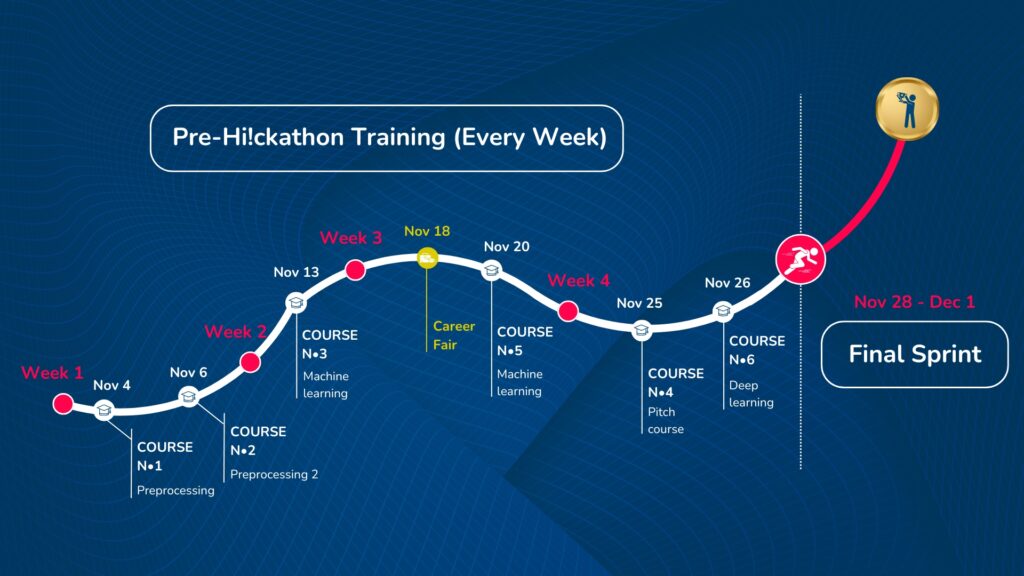 Pre-Hi!ckathon Training (Every Week)

Week 1

Nov 4

COURSE N•1
Preprocessing

Nov 6

COURSE N•2
Preprocessing 2

Week 2

Nov 13

COURSE N•3
Machine learning

Week 3

Nov 18

Career Fair

Nov 20

COURSE N•5
Machine learning

Week 4

Nov 25

COURSE N•4
Pitch course

Nov 26

COURSE N•6
Deep learning

Nov 28 - Dec 1

Final Sprint